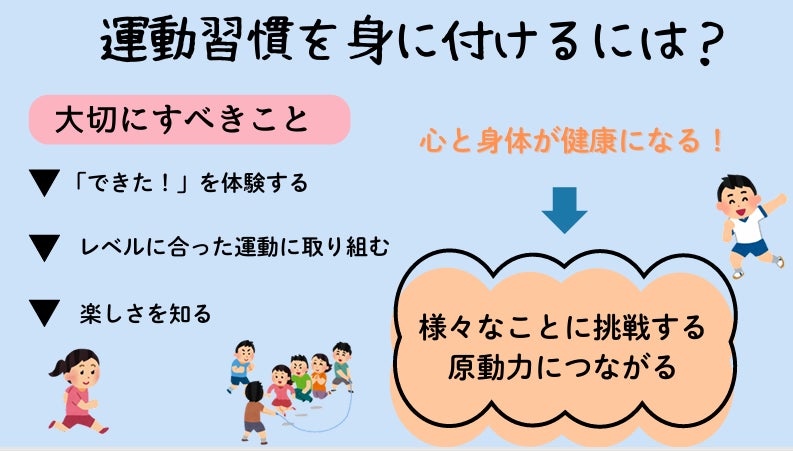 運動習慣を身に付けるには？

大切にすべきこと

▼「できた！」を体験する

▼ レベルに合った運動に取り組む

▼ 楽しさを知る

心と身体が健康になる！

様々なことに挑戦する原動力につながる